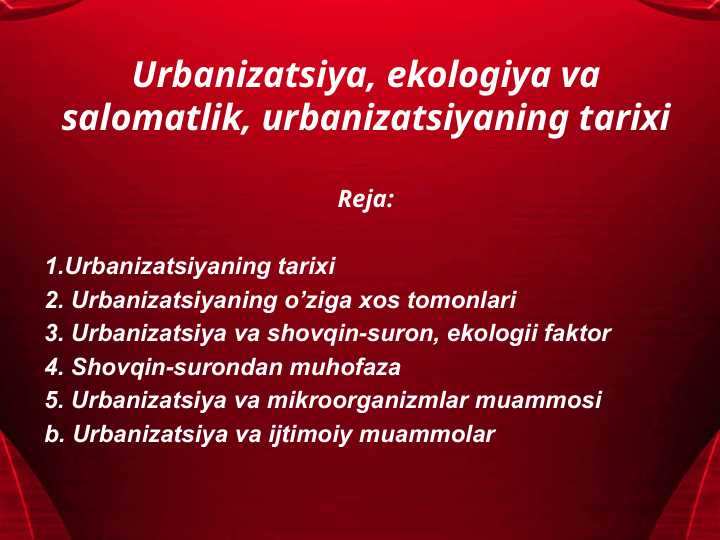 Urbanizatsiya, ekologiya va salomatlik, urbanizatsiyaning tarixi

Reja:

1.Urbanizatsiyaning tarixi
2. Urbanizatsiyaning o’ziga xos tomonlari
3. Urbanizatsiya va shovqin-suron, ekologii faktor
4. Shovqin-surondan muhofaza
5. Urbanizatsiya va mikroorganizmlar muammosi
b. Urbanizatsiya va ijtimoiy muammolar